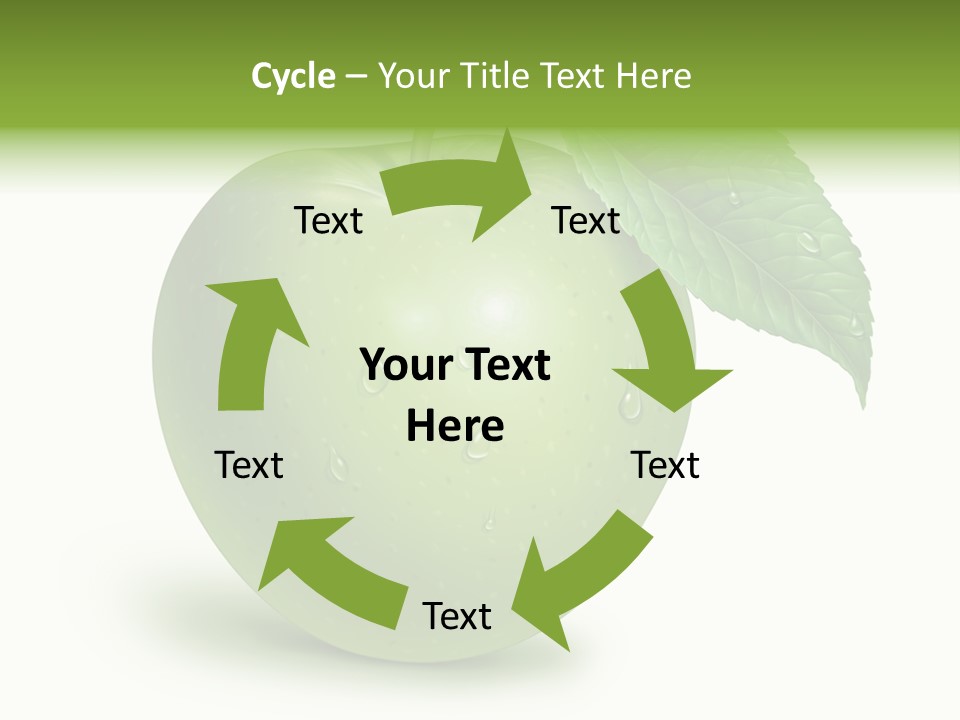 Cycle – Your Title Text Here

Text

Text

Your Text Here

Text

Text

Text